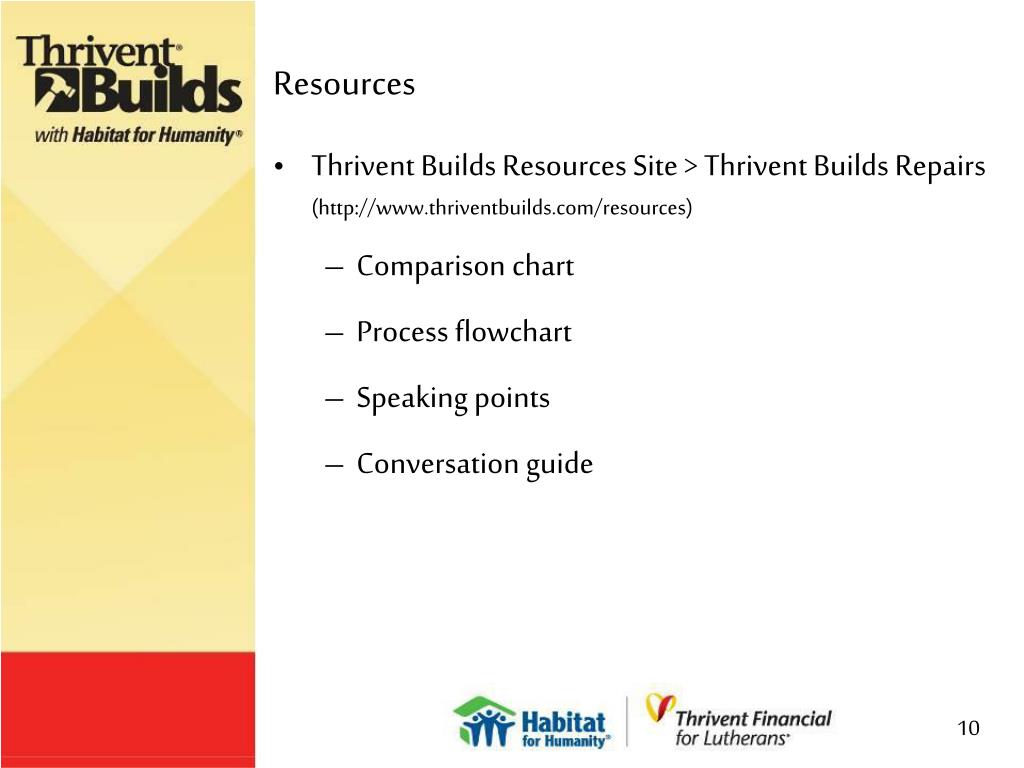 Thrivent® Builds with Habitat for Humanity®

Resources

• Thrivent Builds Resources Site > Thrivent Builds Repairs (http://www.thriventbuilds.com/resources)

– Comparison chart

– Process flowchart

– Speaking points

– Conversation guide

Habitat for Humanity®

Thrivent Financial for Lutherans®

10